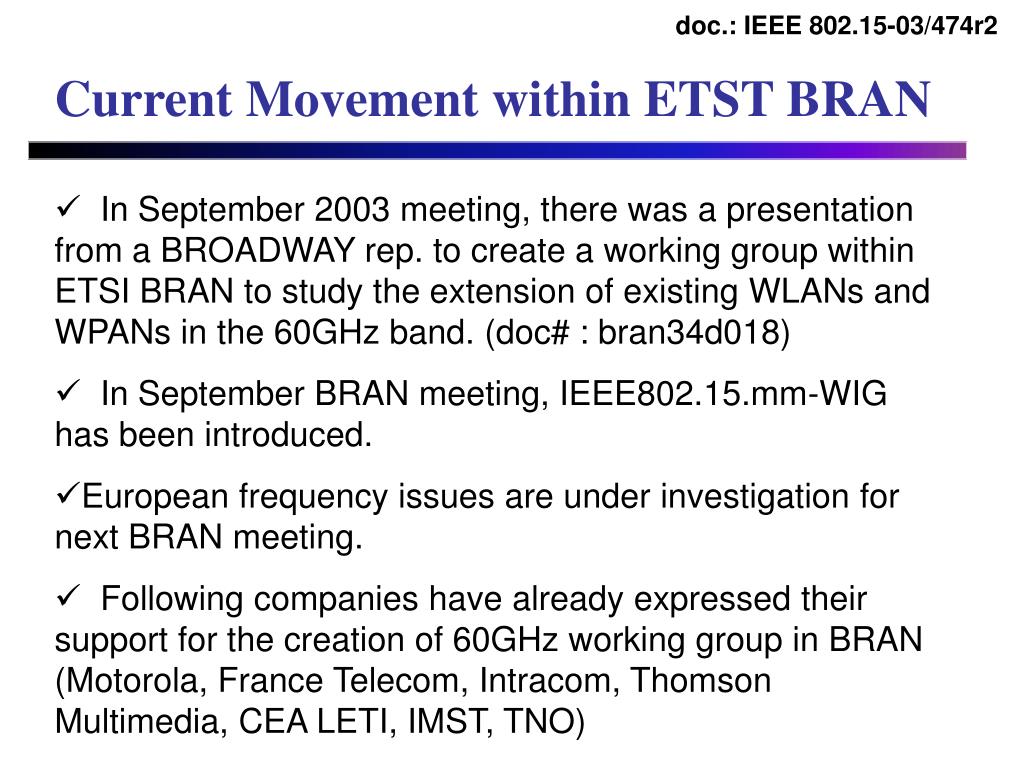 doc.: IEEE 802.15-03/474r2

Current Movement within ETST BRAN

✓ In September 2003 meeting, there was a presentation from a BROADWAY rep. to create a working group within ETSI BRAN to study the extension of existing WLANs and WPANs in the 60GHz band. (doc# : bran34d018)

✓ In September BRAN meeting, IEEE802.15.mm-WIG has been introduced.

✓European frequency issues are under investigation for next BRAN meeting.

✓ Following companies have already expressed their support for the creation of 60GHz working group in BRAN (Motorola, France Telecom, Intracom, Thomson Multimedia, CEA LETI, IMST, TNO)